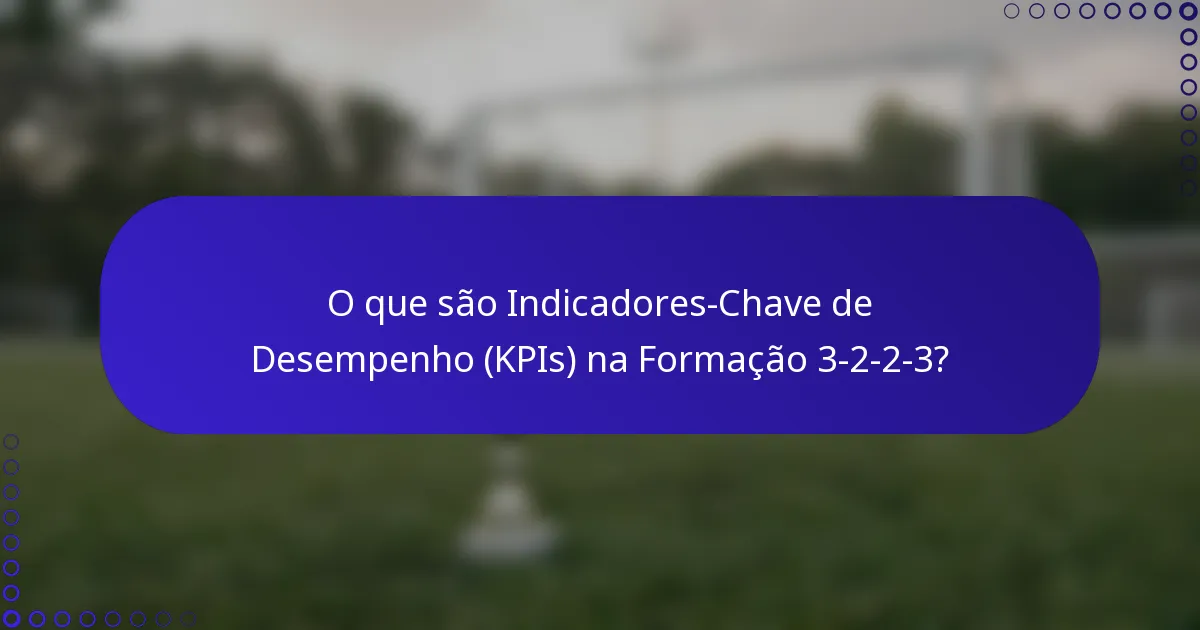 O que são Indicadores-Chave de Desempenho (KPIs) na Formação 3-2-2-3?